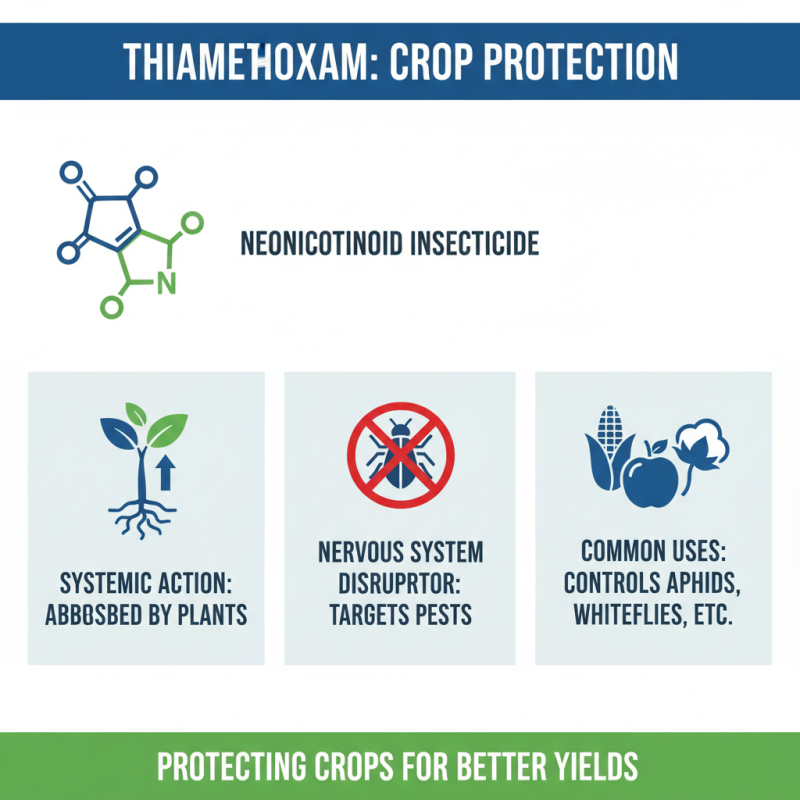 THIAMETHOXAM: CROP PROTECTION

N

NEONICOTINOID INSECTICIDE

SYSTEMIC ACTION: ABBOSBED BY PLANTS

NERVOUS SYSTEM DISRUPRTOR: TARGETS PESTS

COMMON USES: CONTROLS APHIDS, WHITEFLIES, ETC.

PROTECTING CROPS FOR BETTER YIELDS